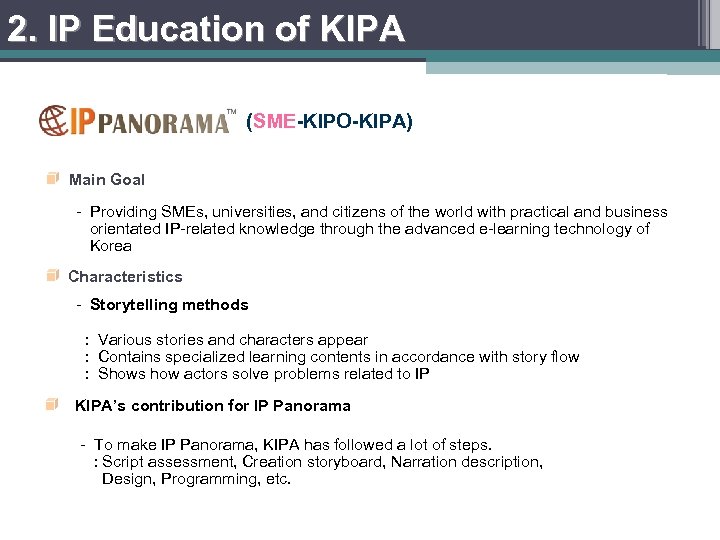 2. IP Education of KIPA

IP PANORAMA™ (SME-KIPO-KIPA)

Main Goal

- Providing SMEs, universities, and citizens of the world with practical and business orientated IP-related knowledge through the advanced e-learning technology of Korea

Characteristics

- Storytelling methods

: Various stories and characters appear
: Contains specialized learning contents in accordance with story flow
: Shows how actors solve problems related to IP

KIPA's contribution for IP Panorama

- To make IP Panorama, KIPA has followed a lot of steps.
: Script assessment, Creation storyboard, Narration description, Design, Programming, etc.